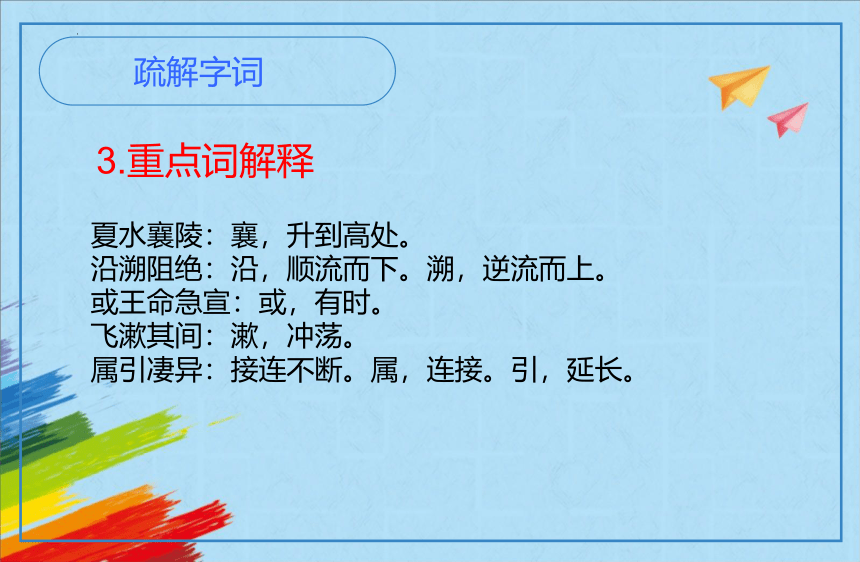 疏解字词

3.重点词解释

夏水襄陵：襄，升到高处。
沿溯阻绝：沿，顺流而下。溯，逆流而上。
或王命急宣：或，有时。
飞漱其间：漱，冲荡。
属引凄异：接连不断。属，连接。引，延长。